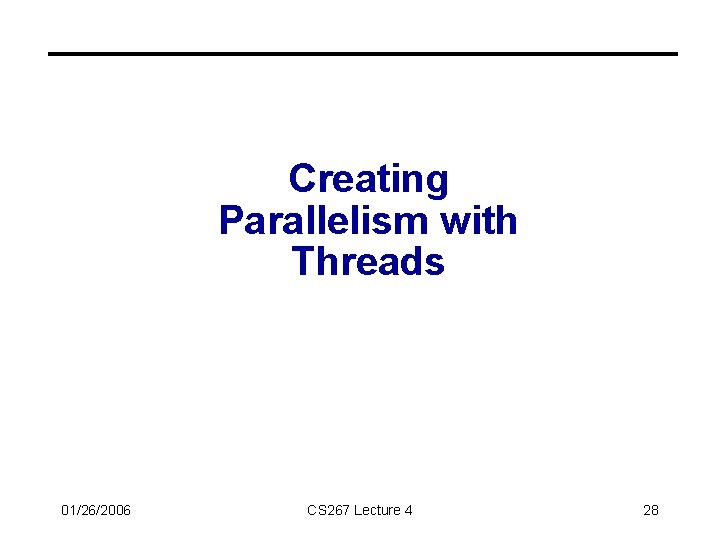 Creating Parallelism with Threads

01/26/2006

CS267 Lecture 4

28